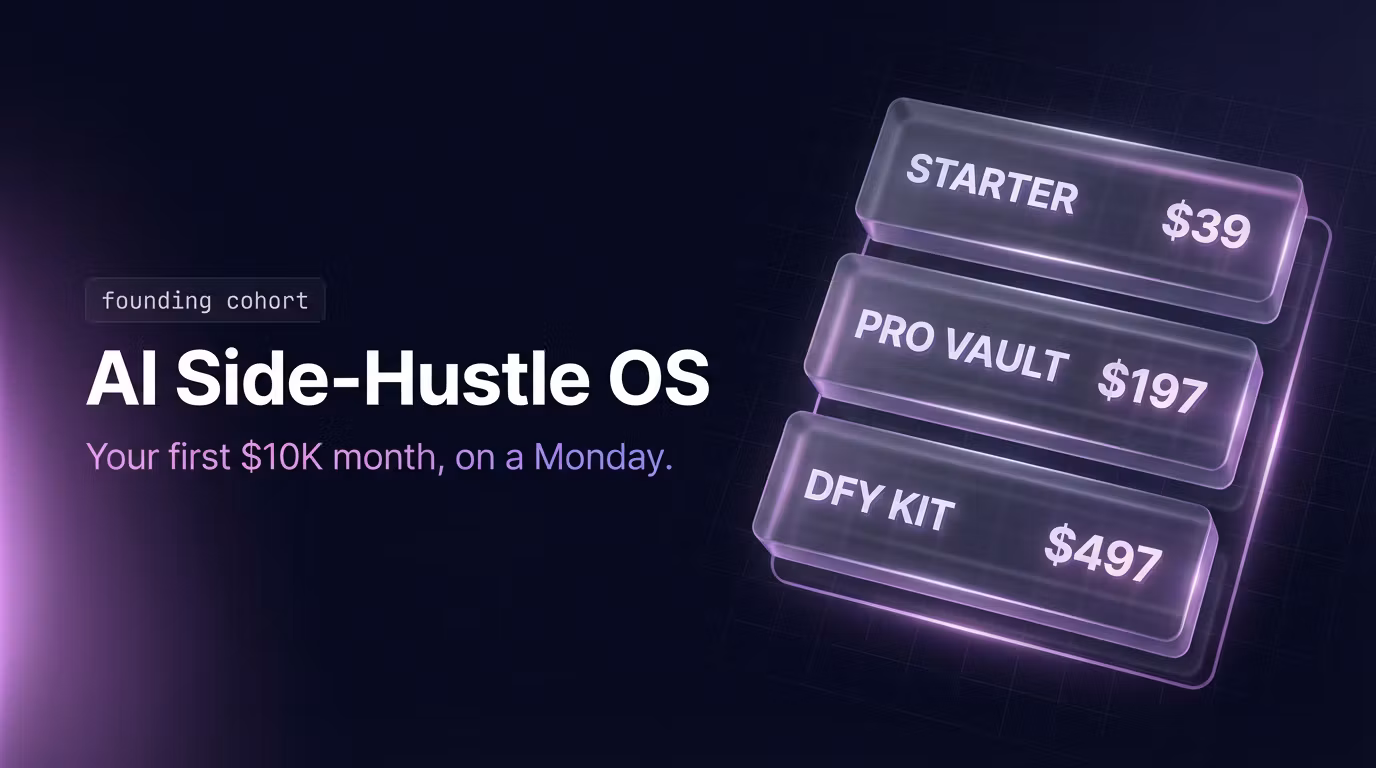 founding cohort

AI Side-Hustle OS

Your first $10K month, on a Monday.

STARTER $39

PRO VAULT $197

DFY KIT $497